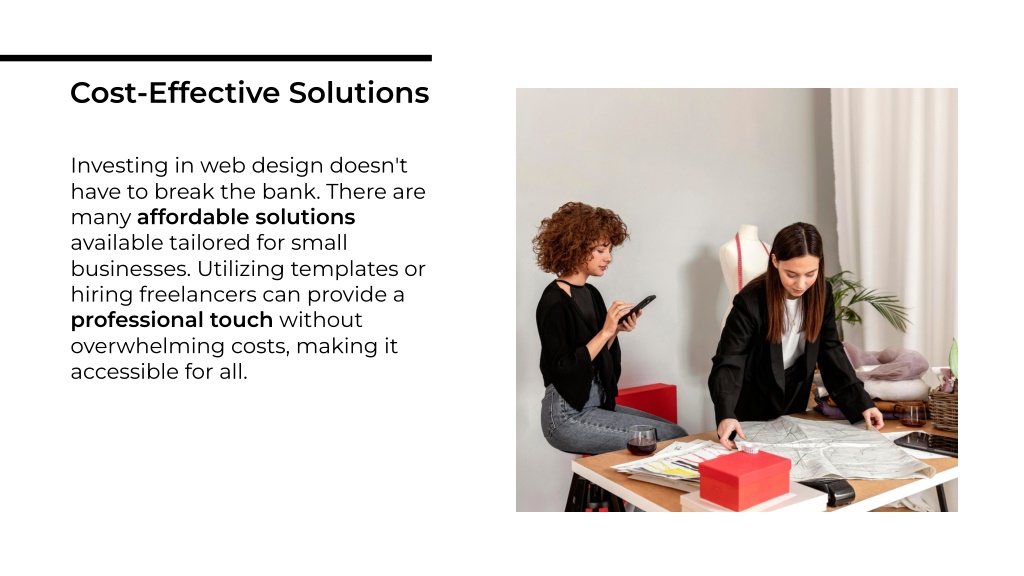 Cost-Effective Solutions

Investing in web design doesn't have to break the bank. There are many affordable solutions available tailored for small businesses. Utilizing templates or hiring freelancers can provide a professional touch without overwhelming costs, making it accessible for all.